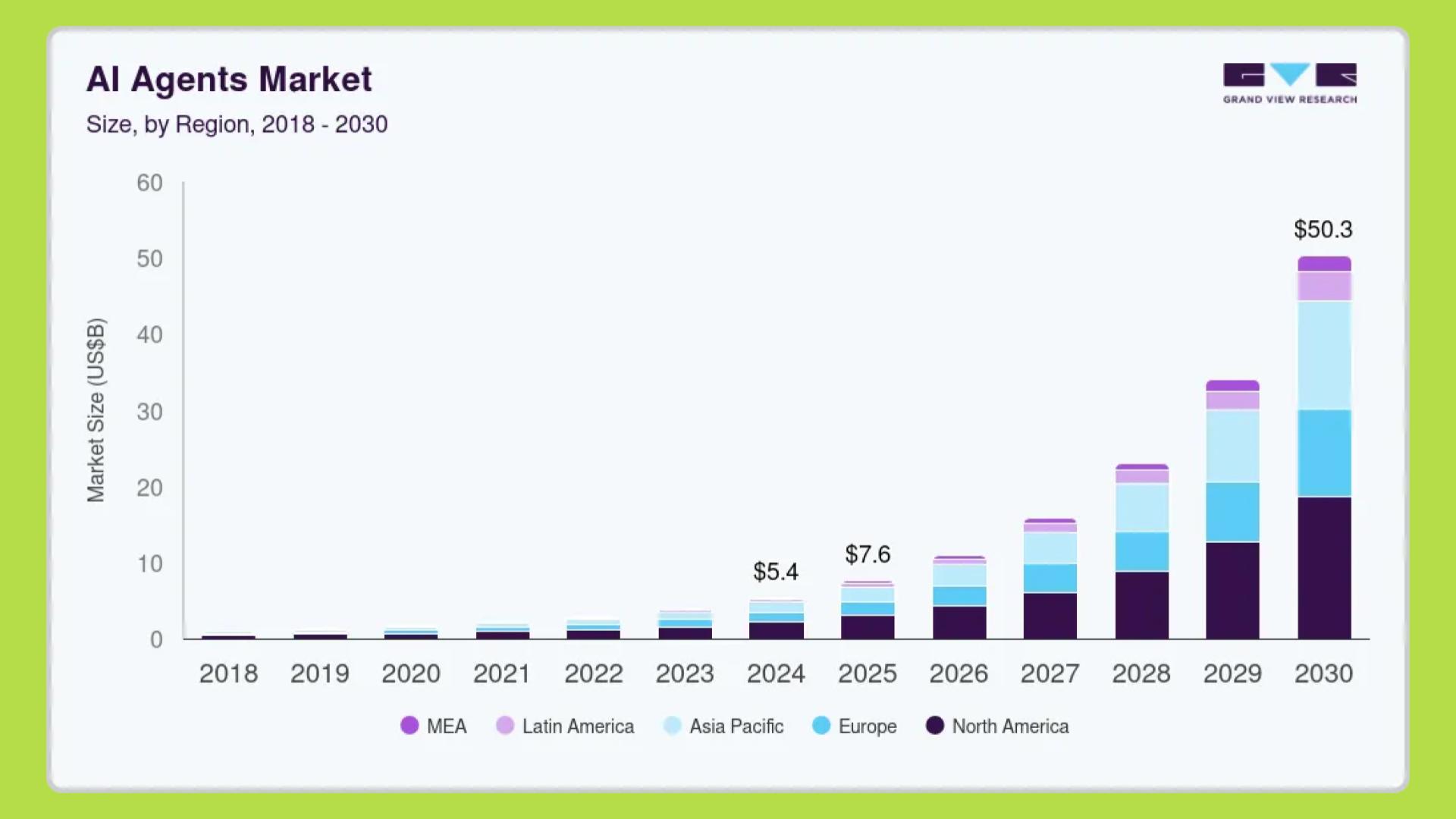 AI Agents Market
Size, by Region, 2018 - 2030

GRAND VIEW RESEARCH

Market Size (US$B)

60
50
40
30
20
10
0

$5.4
$7.6
$50.3

2018 2019 2020 2021 2022 2023 2024 2025 2026 2027 2028 2029 2030

MEA Latin America Asia Pacific Europe North America